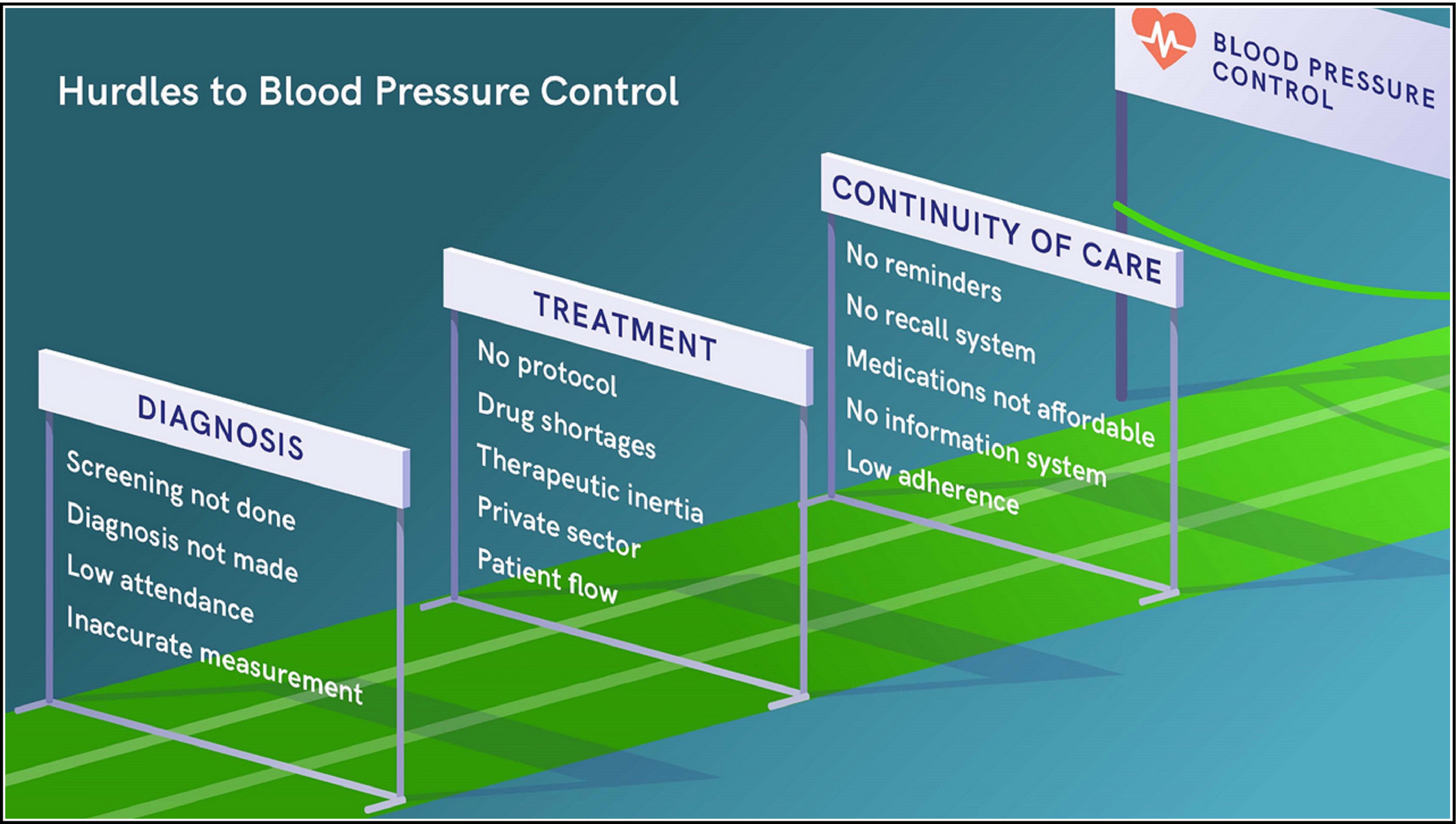 Hurdles to Blood Pressure Control

BLOOD PRESSURE CONTROL

DIAGNOSIS
Screening not done
Diagnosis not made
Low attendance
Inaccurate measurement

TREATMENT
No protocol
Drug shortages
Therapeutic inertia
Private sector
Patient flow

CONTINUITY OF CARE
No reminders
No recall system
Medications not affordable
No information system
Low adherence